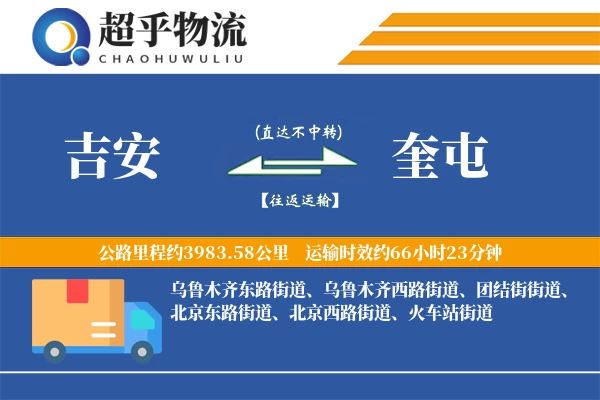 超乎物流
CHAOHUWULIU

吉安

(直达不中转)

【往返运输】

奎屯

公路里程约3983.58公里 运输时效约66小时23分钟

乌鲁木齐东路街道、乌鲁木齐西路街道、团结街街道、北京东路街道、北京西路街道、火车站街道